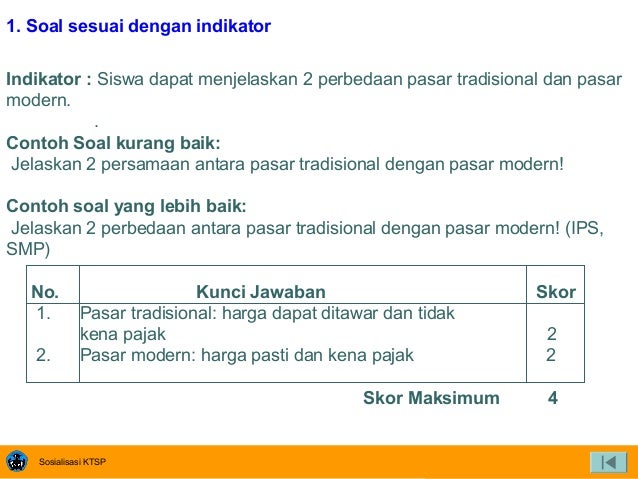 1. Soal sesuai dengan indikator

Indikator : Siswa dapat menjelaskan 2 perbedaan pasar tradisional dan pasar modern.

Contoh Soal kurang baik:
Jelaskan 2 persamaan antara pasar tradisional dengan pasar modern!

Contoh soal yang lebih baik:
Jelaskan 2 perbedaan antara pasar tradisional dengan pasar modern! (IPS, SMP)

| No. | Kunci Jawaban | Skor |
|---|---|---|
| 1. | Pasar tradisional: harga dapat ditawar dan tidak kena pajak | 2 |
| 2. | Pasar modern: harga pasti dan kena pajak | 2 |

Skor Maksimum 4

Sosialisasi KTSP